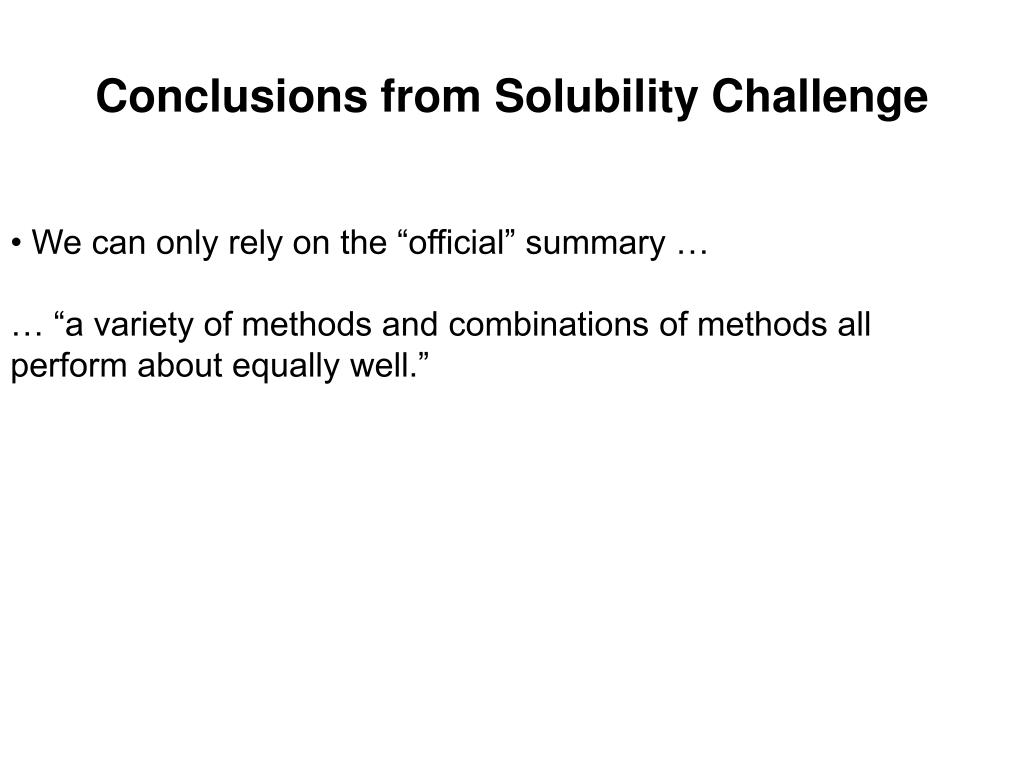 Conclusions from Solubility Challenge

• We can only rely on the “official” summary …

… “a variety of methods and combinations of methods all perform about equally well.”